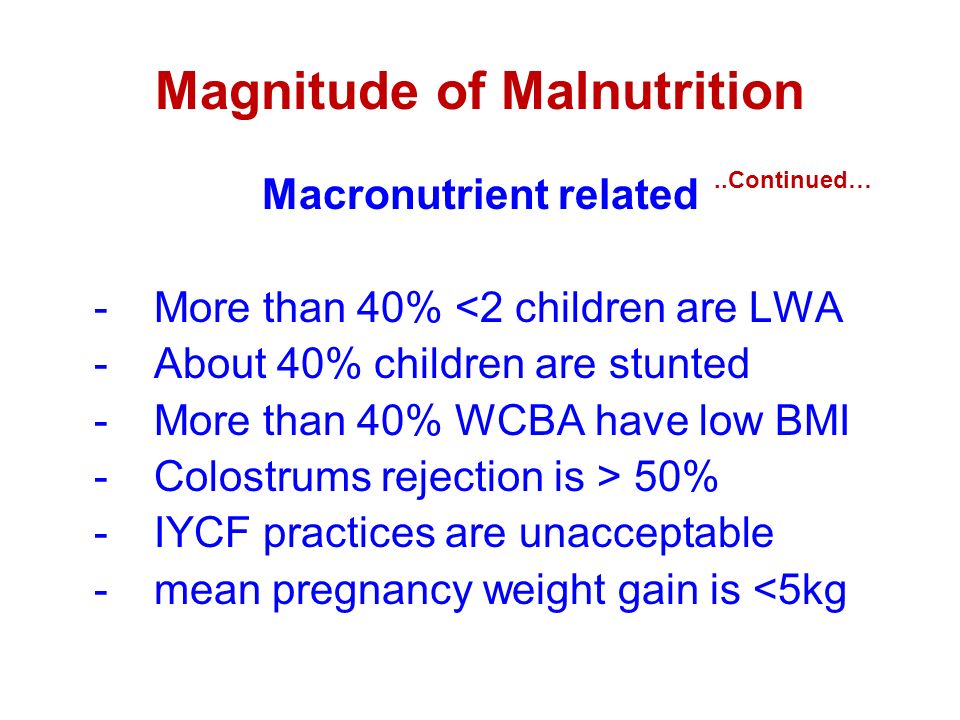 Magnitude of Malnutrition

Macronutrient related ..Continued…

- More than 40% <2 children are LWA
- About 40% children are stunted
- More than 40% WCBA have low BMI
- Colostrums rejection is > 50%
- IYCF practices are unacceptable
- mean pregnancy weight gain is <5kg